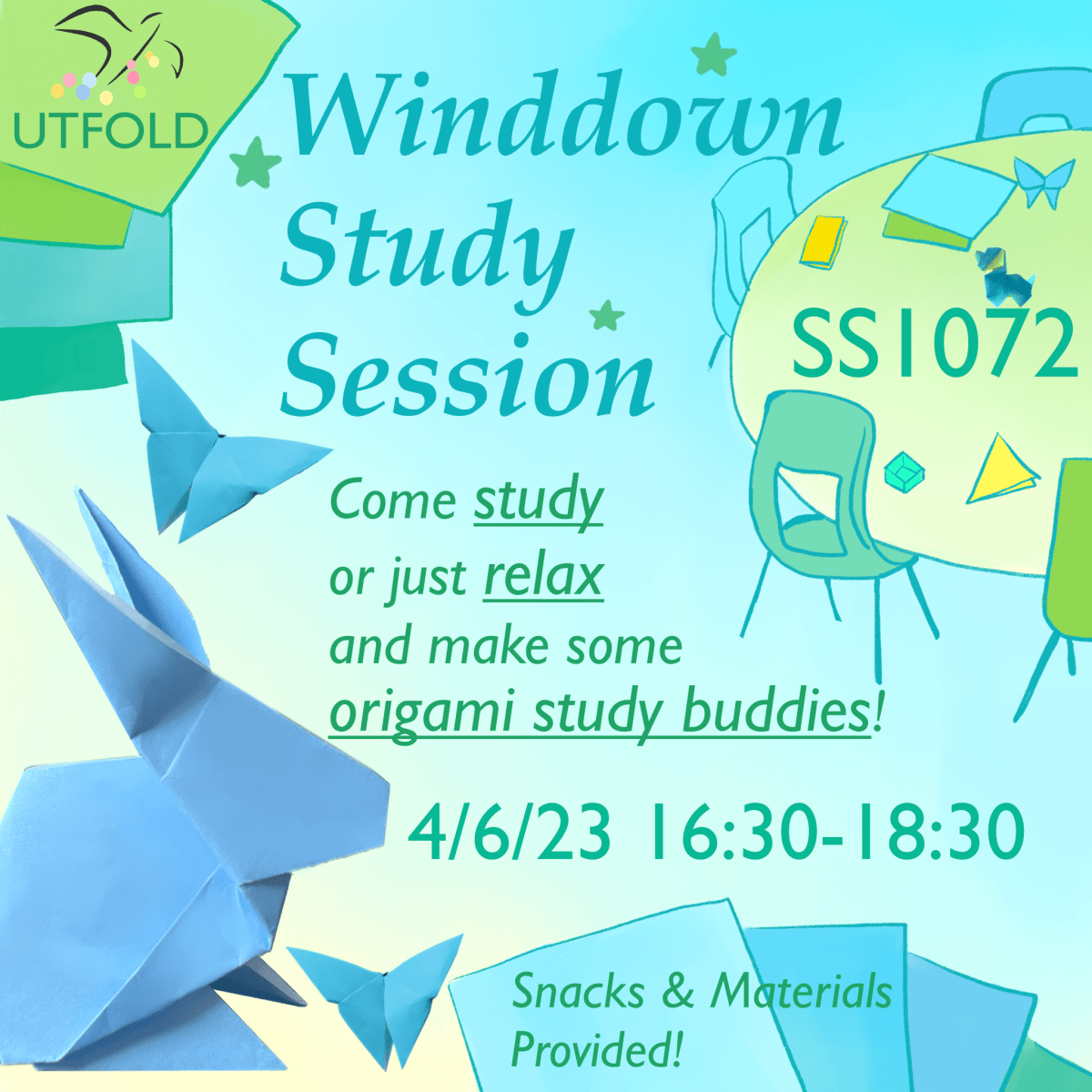 UTFOLD

Winddown Study Session

SS1072

Come study or just relax and make some origami study buddies!

4/6/23 16:30-18:30

Snacks & Materials Provided!